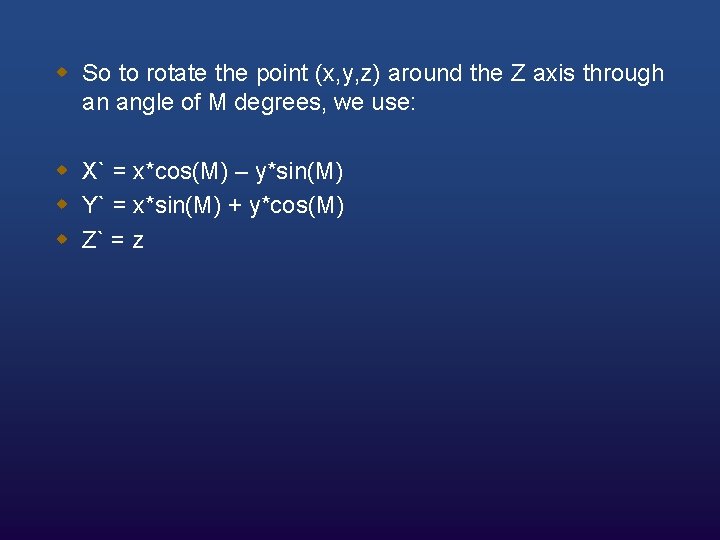 So to rotate the point (x,y,z) around the Z axis through an angle of M degrees, we use:

X` = x*cos(M) – y*sin(M)

Y` = x*sin(M) + y*cos(M)

Z` = z